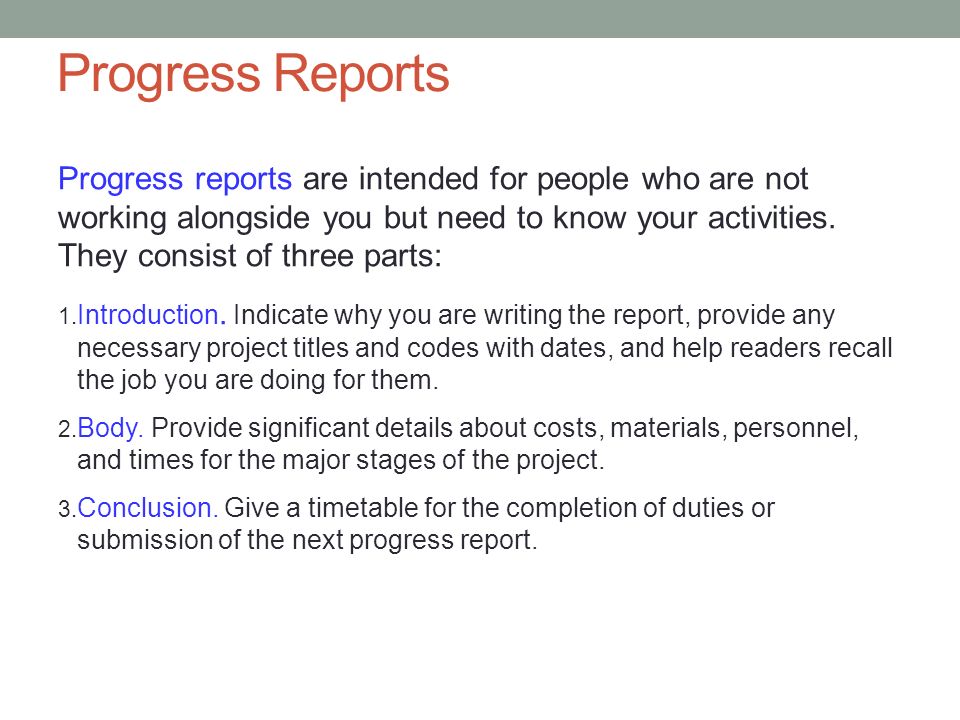 Progress Reports

Progress reports are intended for people who are not working alongside you but need to know your activities. They consist of three parts:

1. Introduction. Indicate why you are writing the report, provide any necessary project titles and codes with dates, and help readers recall the job you are doing for them.

2. Body. Provide significant details about costs, materials, personnel, and times for the major stages of the project.

3. Conclusion. Give a timetable for the completion of duties or submission of the next progress report.